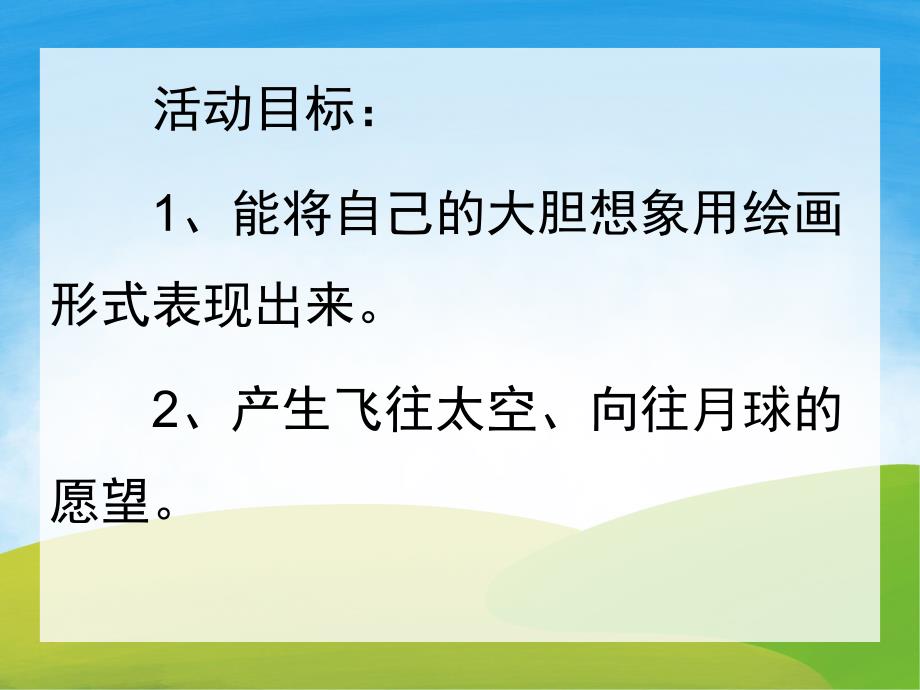 活动目标：

1、能将自己的大胆想象用绘画形式表现出来。

2、产生飞往太空、向往月球的愿望。